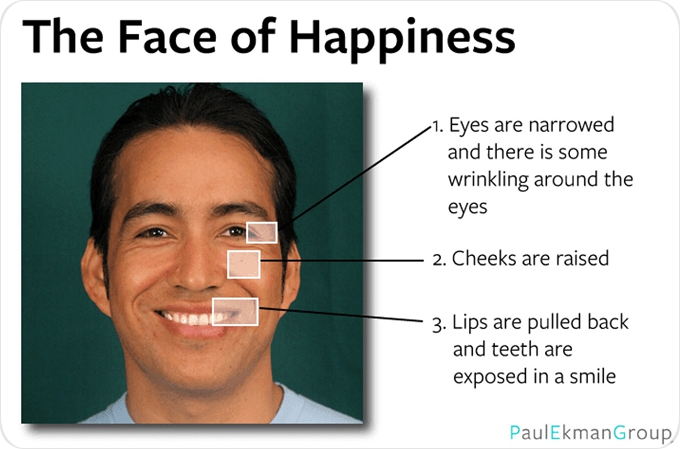 The Face of Happiness

1. Eyes are narrowed and there is some wrinkling around the eyes

2. Cheeks are raised

3. Lips are pulled back and teeth are exposed in a smile

PaulEkmanGroup